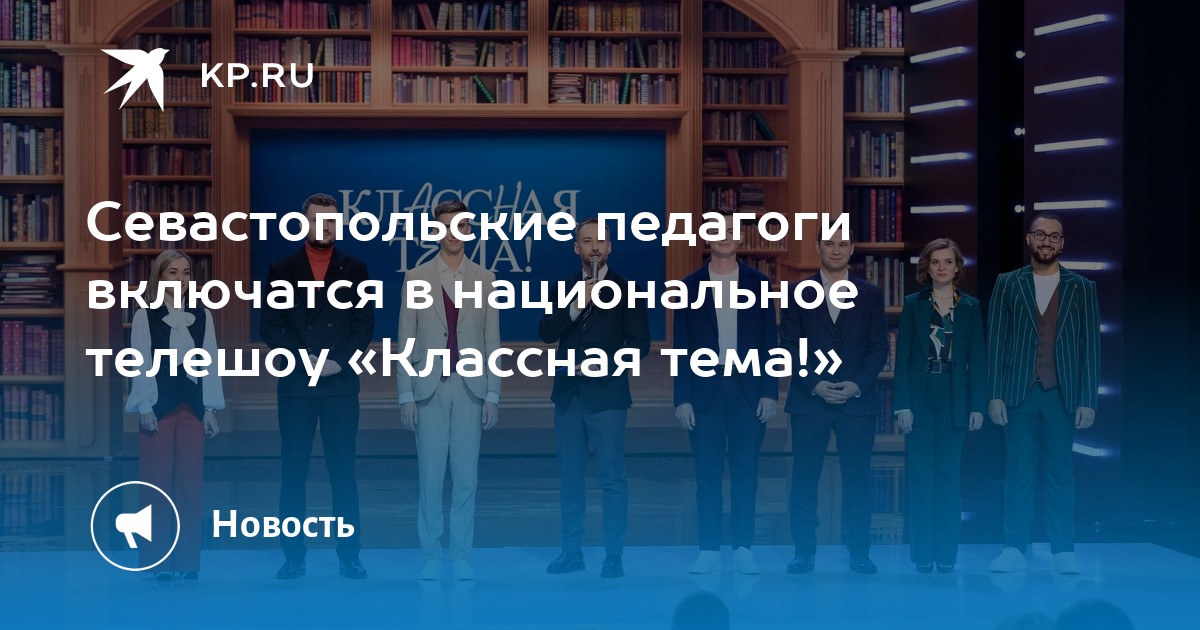 KP.RU

КЛАССНАЯ ТЕМА!

Севастопольские педагоги включатся в национальное телешоу «Классная тема!»

Новость